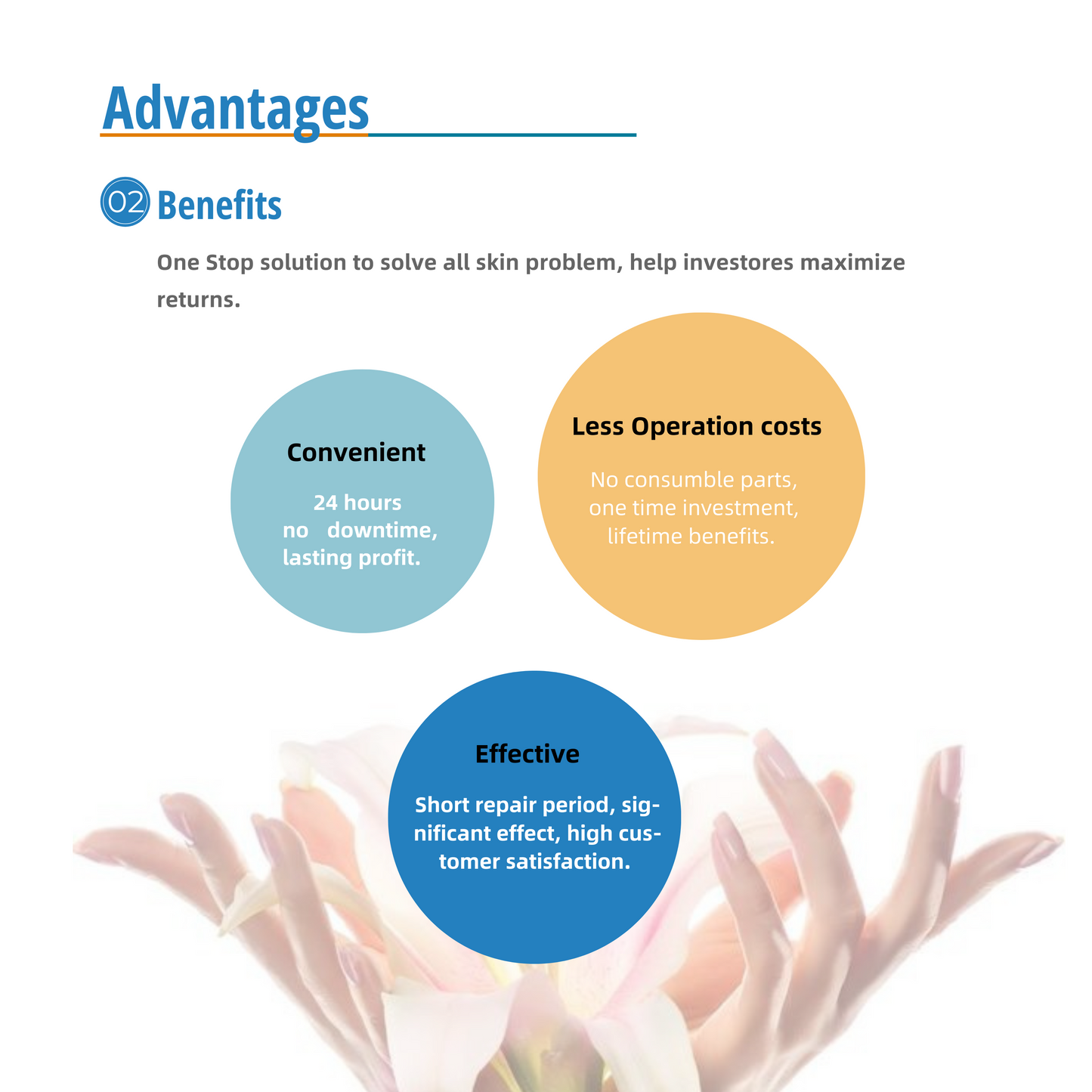 Advantages

02 Benefits

One Stop solution to solve all skin problem, help investores maximize returns.

Convenient

24 hours no downtime, lasting profit.

Less Operation costs

No consumble parts, one time investment, lifetime benefits.

Effective

Short repair period, significant effect, high customer satisfaction.